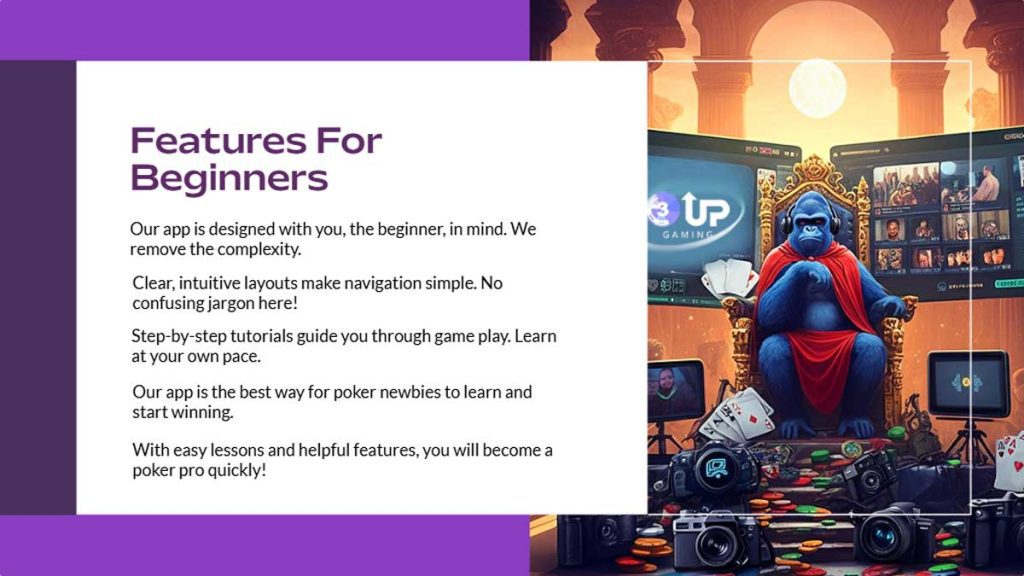 Features For Beginners

Our app is designed with you, the beginner, in mind. We remove the complexity.

Clear, intuitive layouts make navigation simple. No confusing jargon here!

Step-by-step tutorials guide you through game play. Learn at your own pace.

Our app is the best way for poker newbies to learn and start winning.

With easy lessons and helpful features, you will become a poker pro quickly!

3 UP
GAMING